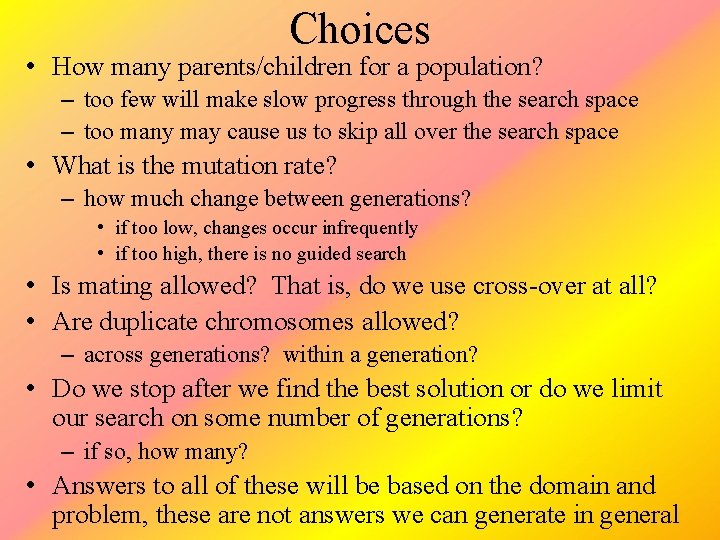 Choices

• How many parents/children for a population?
– too few will make slow progress through the search space
– too many may cause us to skip all over the search space
• What is the mutation rate?
– how much change between generations?
• if too low, changes occur infrequently
• if too high, there is no guided search
• Is mating allowed? That is, do we use cross-over at all?
• Are duplicate chromosomes allowed?
– across generations? within a generation?
• Do we stop after we find the best solution or do we limit our search on some number of generations?
– if so, how many?
• Answers to all of these will be based on the domain and problem, these are not answers we can generate in general